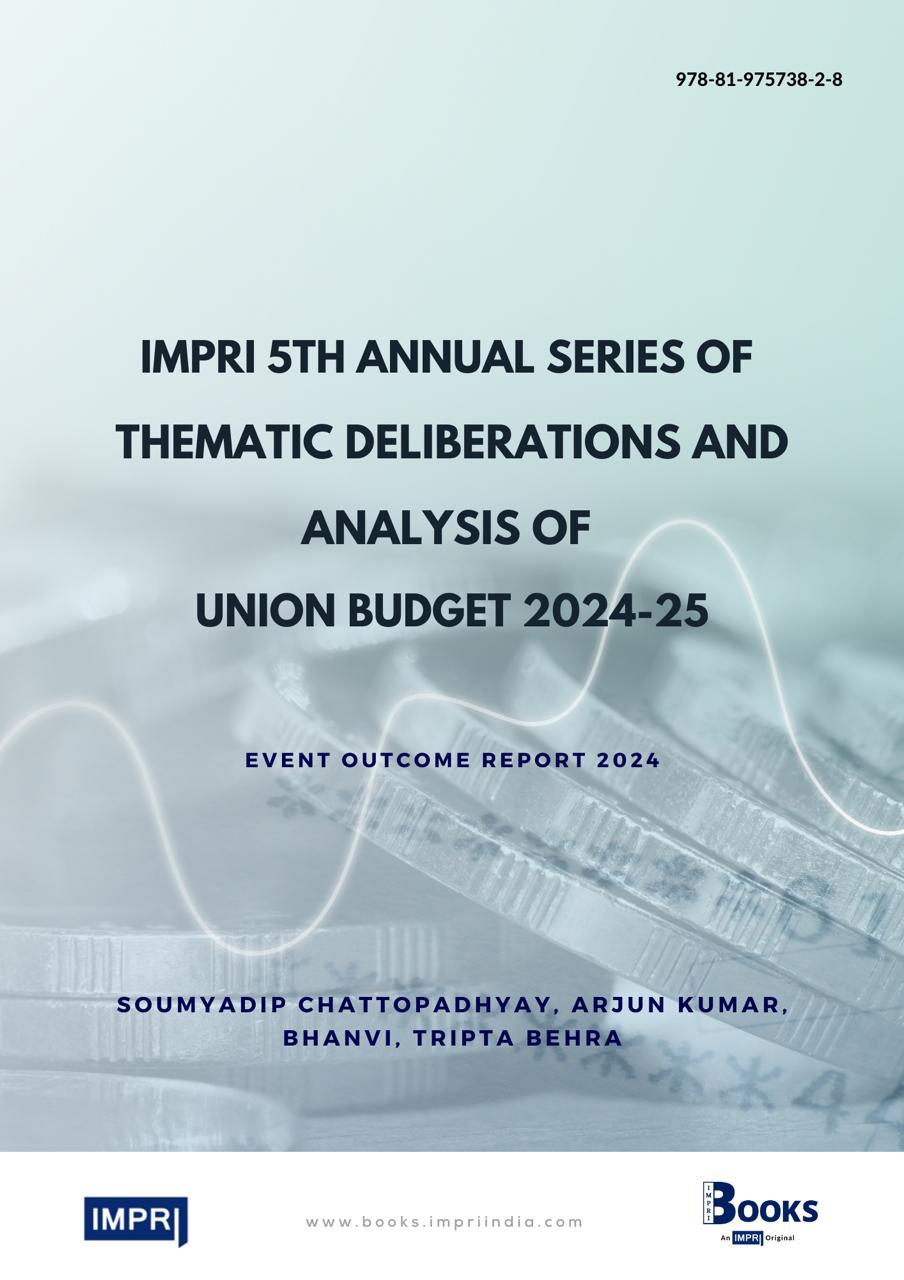 978-81-975738-2-8

IMPRI 5TH ANNUAL SERIES OF THEMATIC DELIBERATIONS AND ANALYSIS OF UNION BUDGET 2024-25

EVENT OUTCOME REPORT 2024

SOUMYADIP CHATTOPADHYAY, ARJUN KUMAR, BHANVI, TRIPTA BEHRA

IMPRI

www.books.impriindia.com

IMPRI BOOKS
An IMPRI Original